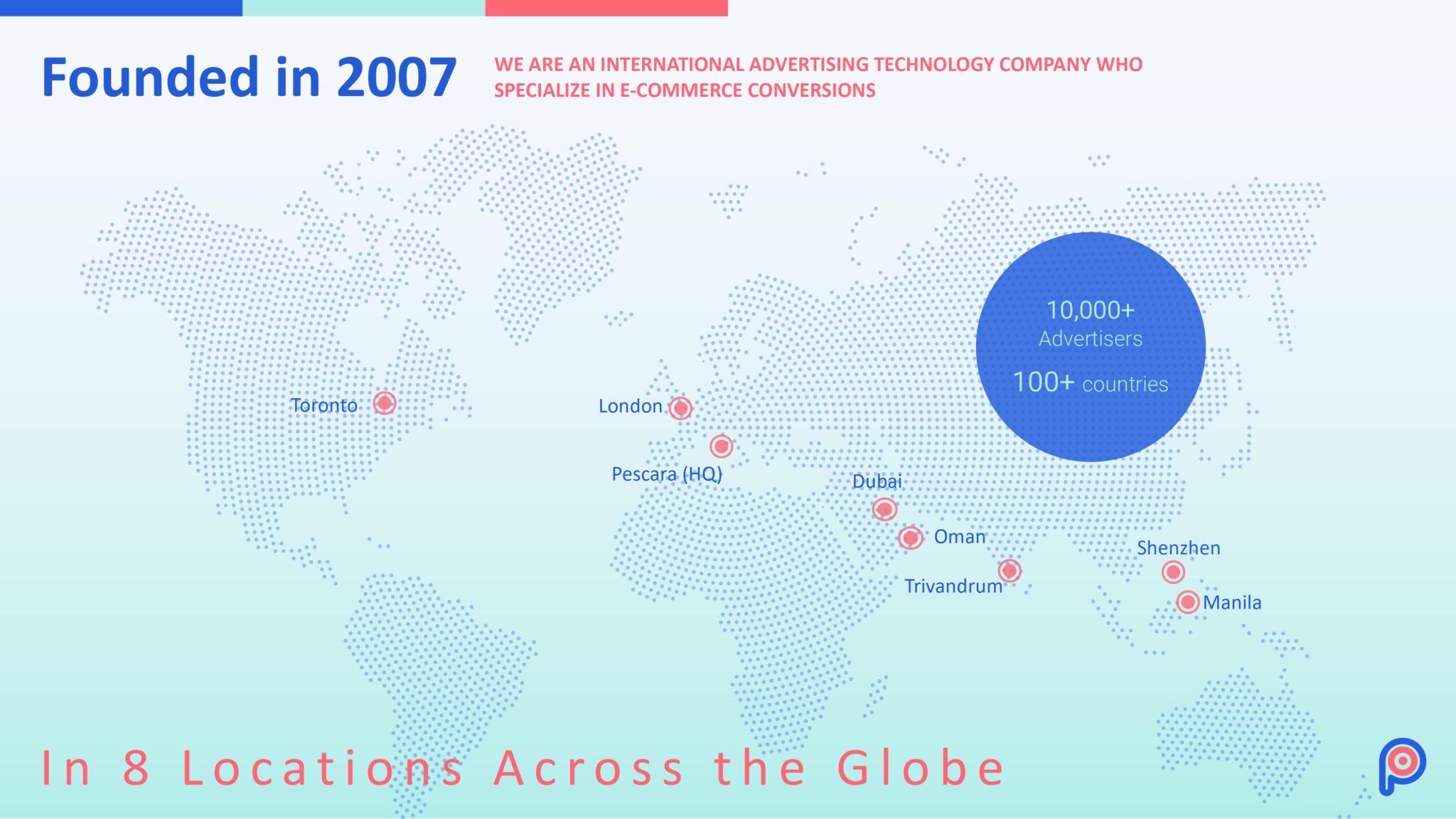 Founded in 2007

WE ARE AN INTERNATIONAL ADVERTISING TECHNOLOGY COMPANY WHO SPECIALIZE IN E-COMMERCE CONVERSIONS

10,000+
Advertisers
100+ countries

Toronto

London

Pescara (HQ)

Dubai

Oman

Trivandrum

Shenzhen

Manila

In 8 Locations Across the Globe